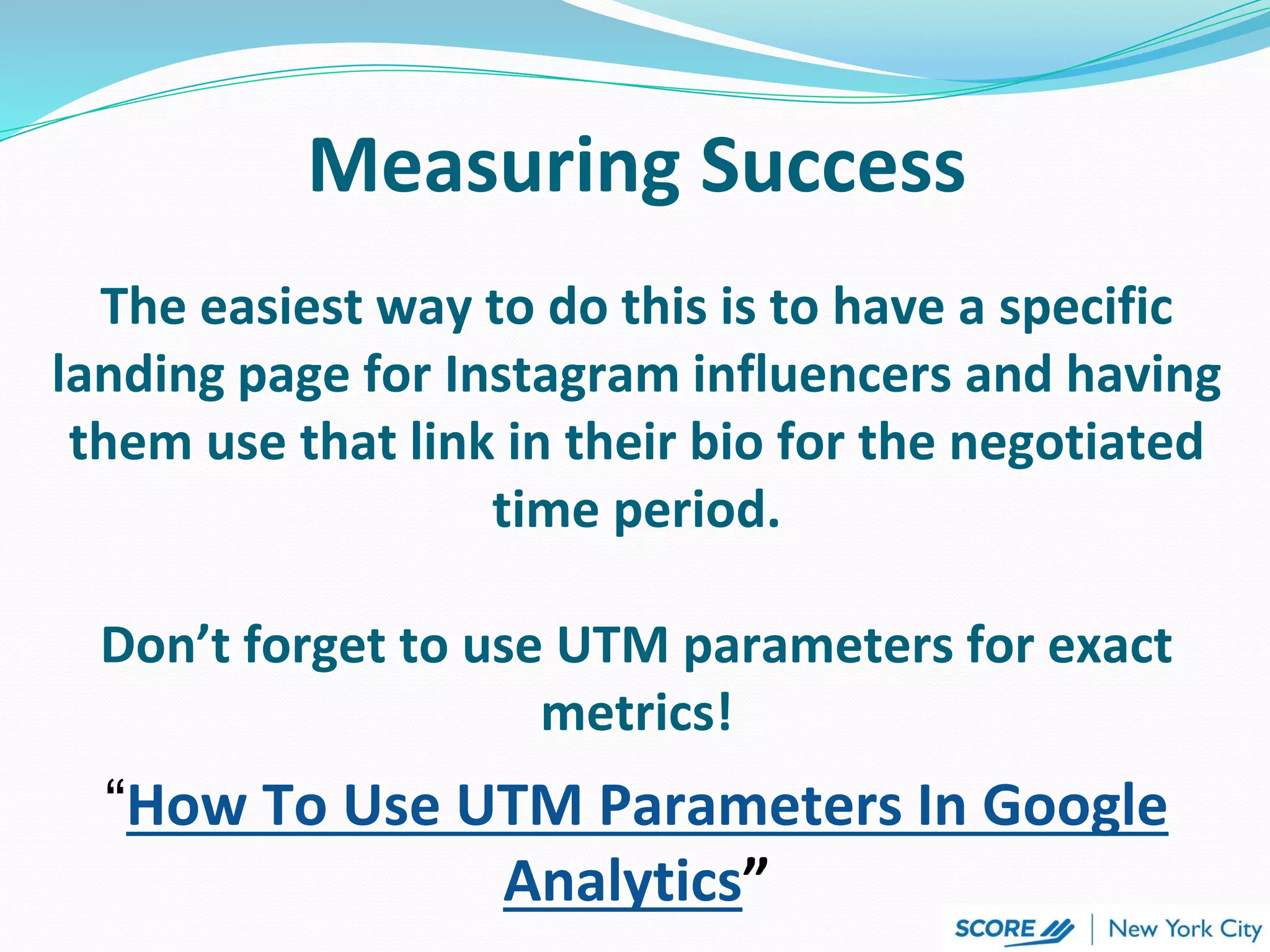 Measuring Success

The easiest way to do this is to have a specific landing page for Instagram influencers and having them use that link in their bio for the negotiated time period.

Don’t forget to use UTM parameters for exact metrics!

“How To Use UTM Parameters In Google Analytics”

SCORE | New York City